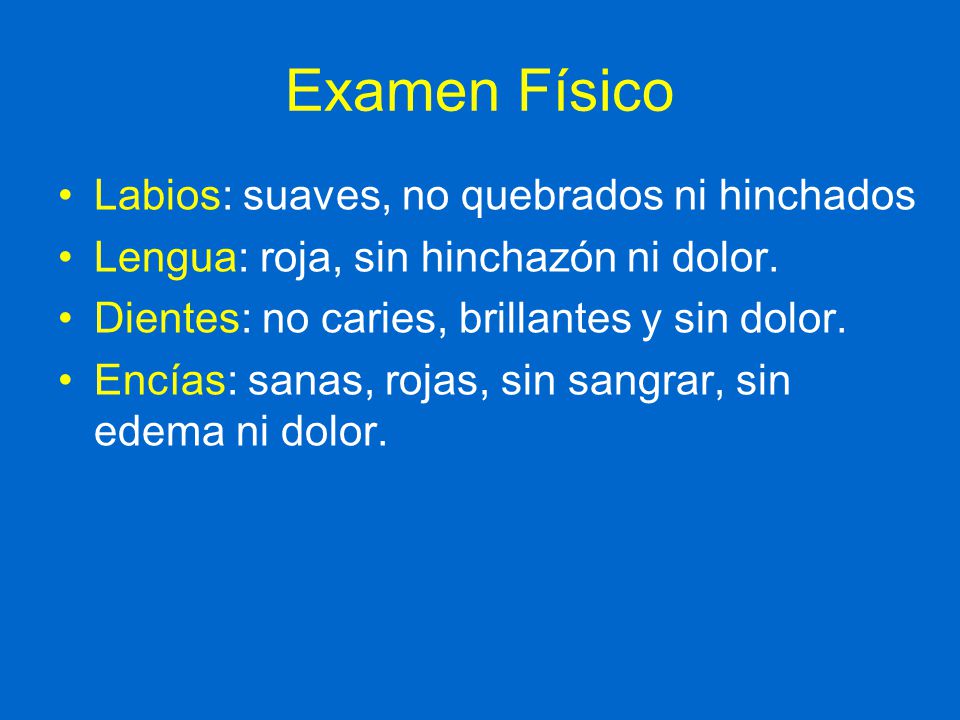 Examen Físico

• Labios: suaves, no quebrados ni hinchados
• Lengua: roja, sin hinchazón ni dolor.
• Dientes: no caries, brillantes y sin dolor.
• Encías: sanas, rojas, sin sangrar, sin edema ni dolor.